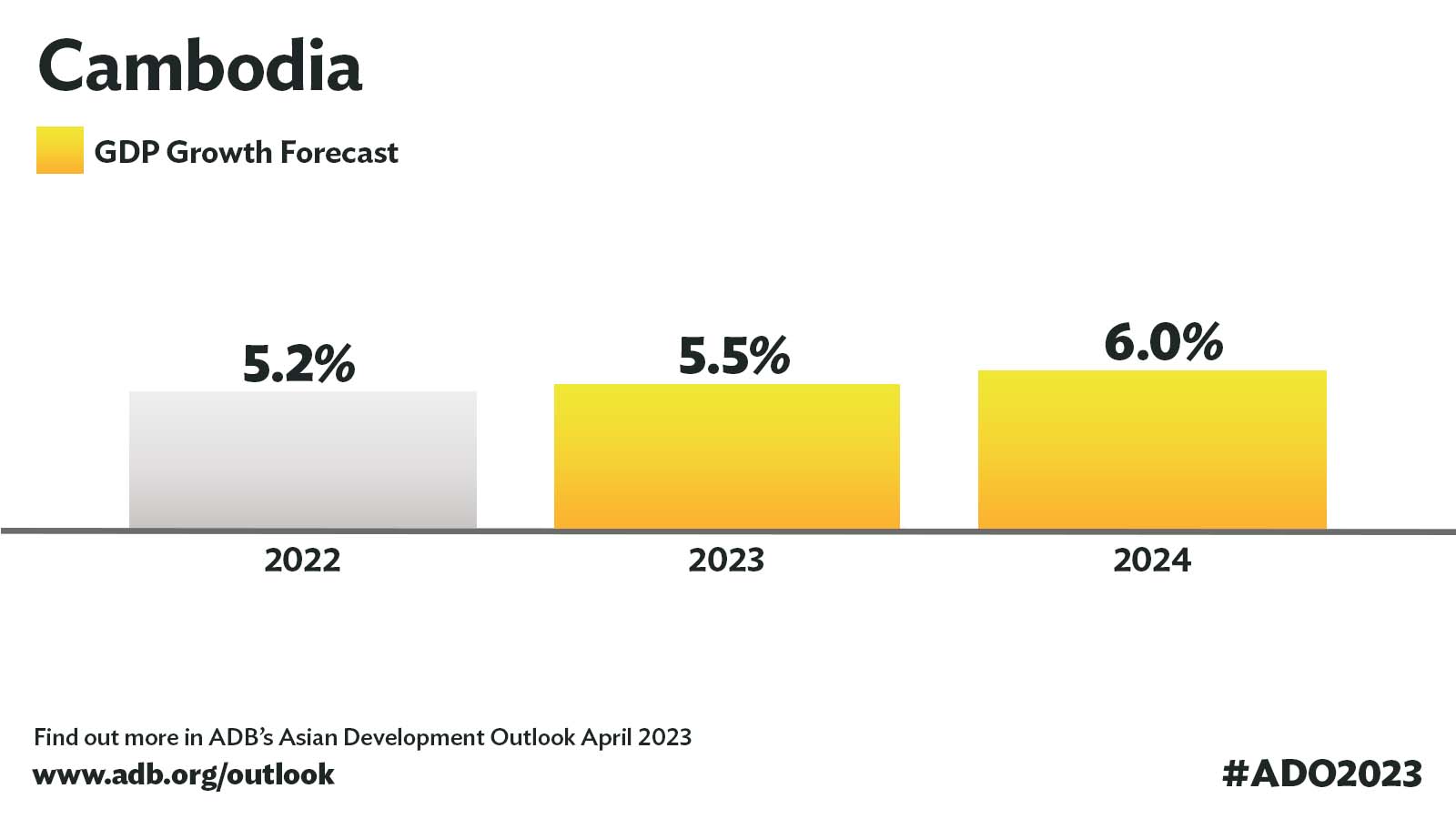 Cambodia

GDP Growth Forecast

5.2%
5.5%
6.0%

2022
2023
2024

Find out more in ADB's Asian Development Outlook April 2023
www.adb.org/outlook

#ADO2023